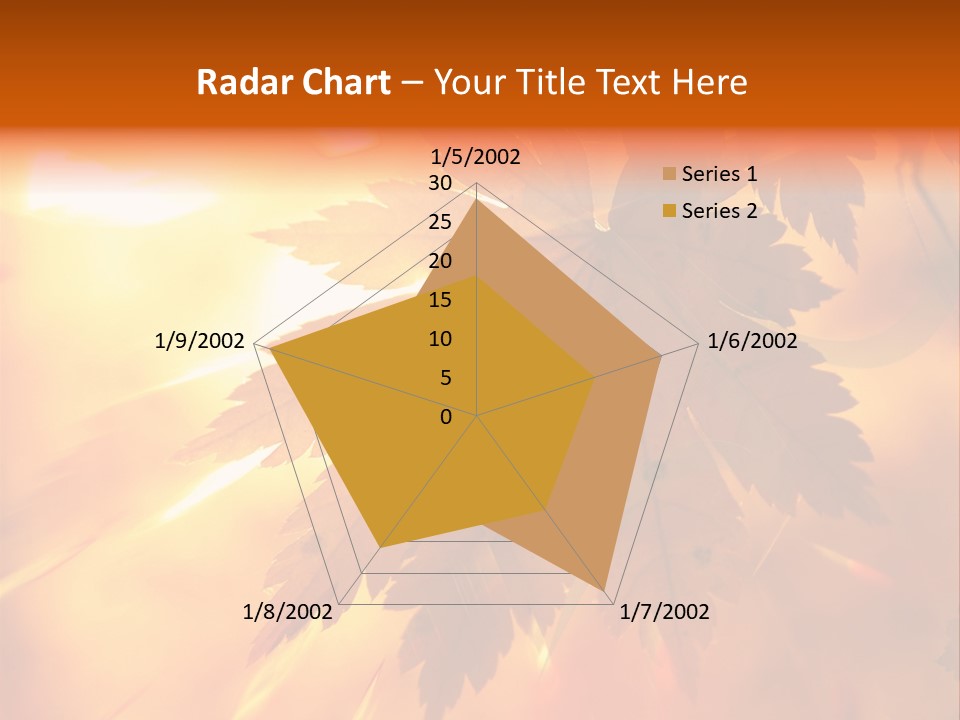 Radar Chart – Your Title Text Here

1/5/2002
30
25
20
15
10
5
0
1/6/2002
1/7/2002
1/8/2002
1/9/2002

Series 1
Series 2